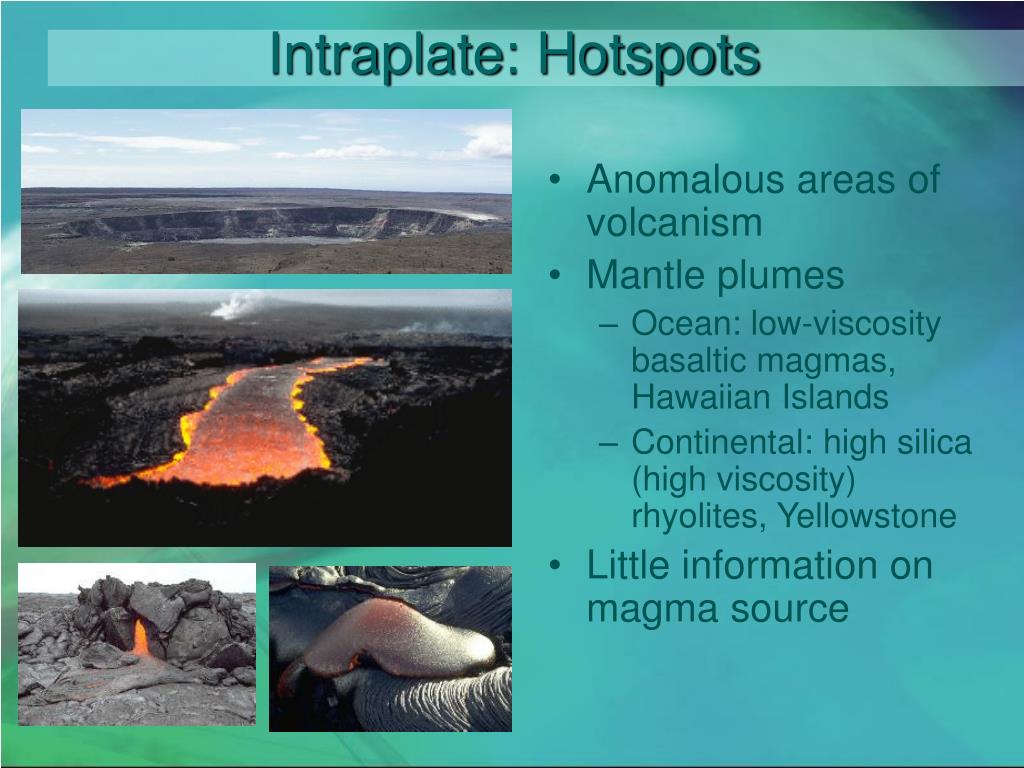 Intraplate: Hotspots

• Anomalous areas of volcanism
• Mantle plumes
– Ocean: low-viscosity basaltic magmas, Hawaiian Islands
– Continental: high silica (high viscosity) rhyolites, Yellowstone
• Little information on magma source